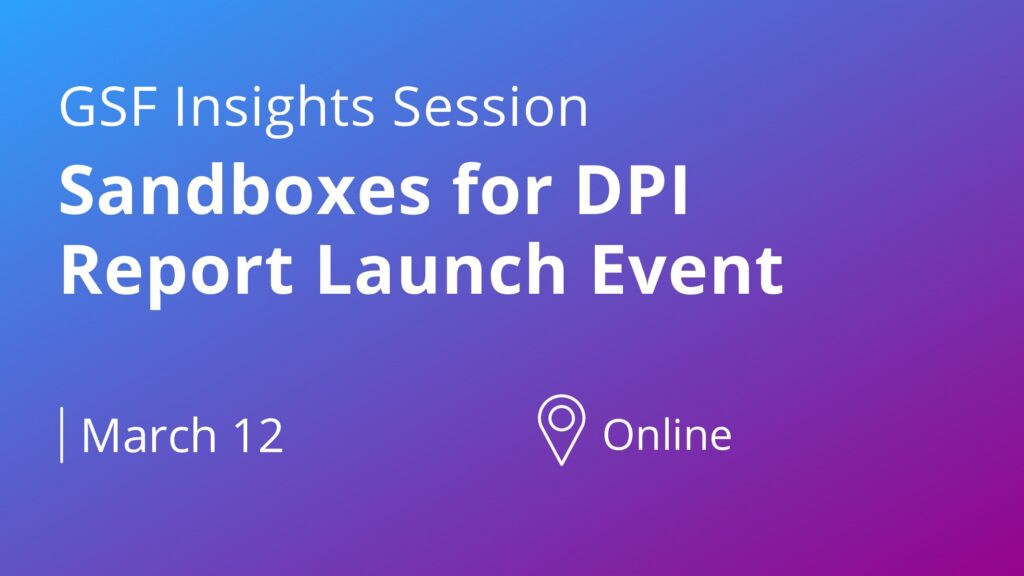 GSF Insights Session

Sandboxes for DPI Report Launch Event

March 12

Online